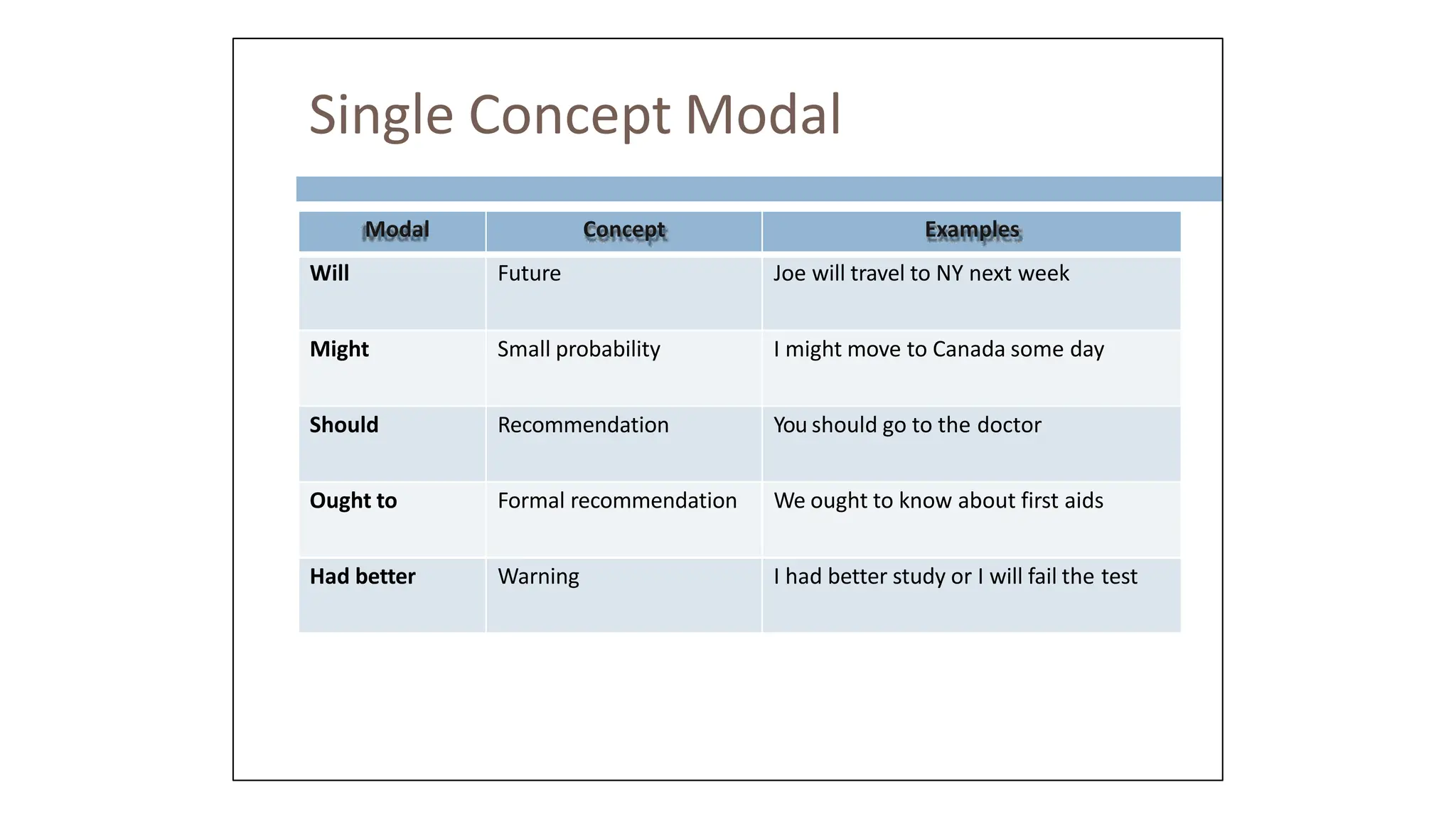 Single Concept Modal

| Modal | Concept | Examples |
|---|---|---|
| Will | Future | Joe will travel to NY next week |
| Might | Small probability | I might move to Canada some day |
| Should | Recommendation | You should go to the doctor |
| Ought to | Formal recommendation | We ought to know about first aids |
| Had better | Warning | I had better study or I will fail the test |